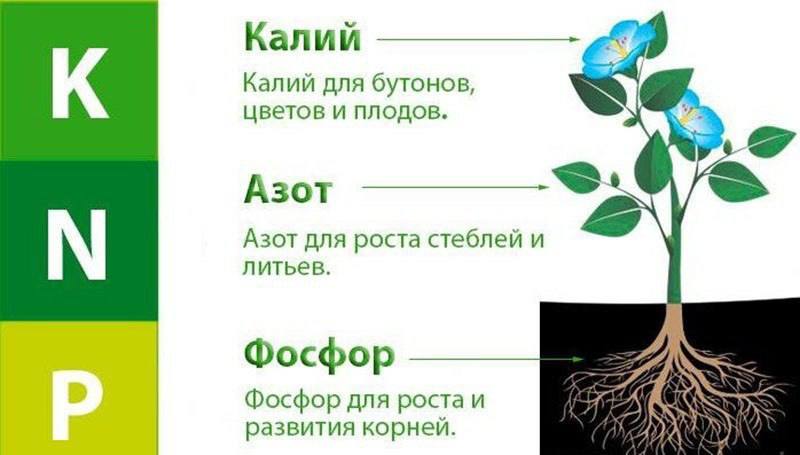 K

N

P

Калий

Калий для бутонов, цветов и плодов.

Азот

Азот для роста стеблей и литьев.

Фосфор

Фосфор для роста и развития корней.